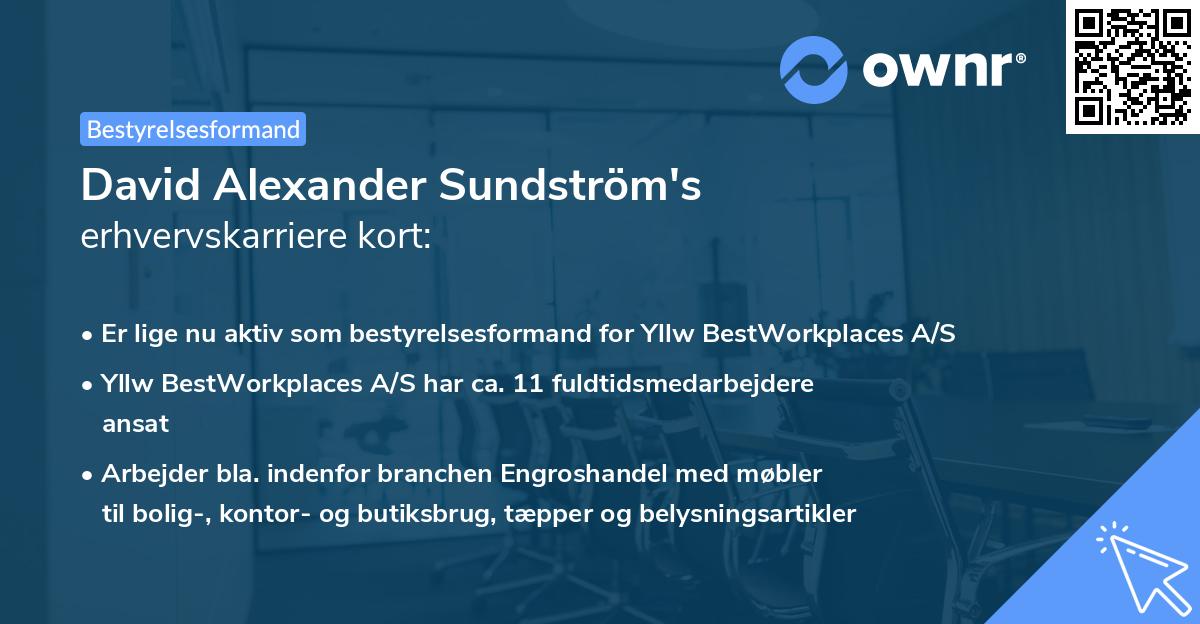 ownr®

Bestyrelsesformand

David Alexander Sundström's
erhvervskarriere kort:

• Er lige nu aktiv som bestyrelsesformand for Yllw BestWorkplaces A/S

• Yllw BestWorkplaces A/S har ca. 11 fuldtidsmedarbejdere ansat

• Arbejder bla. indenfor branchen Engroshandel med møbler til bolig-, kontor- og butiksbrug, tæpper og belysningsartikler